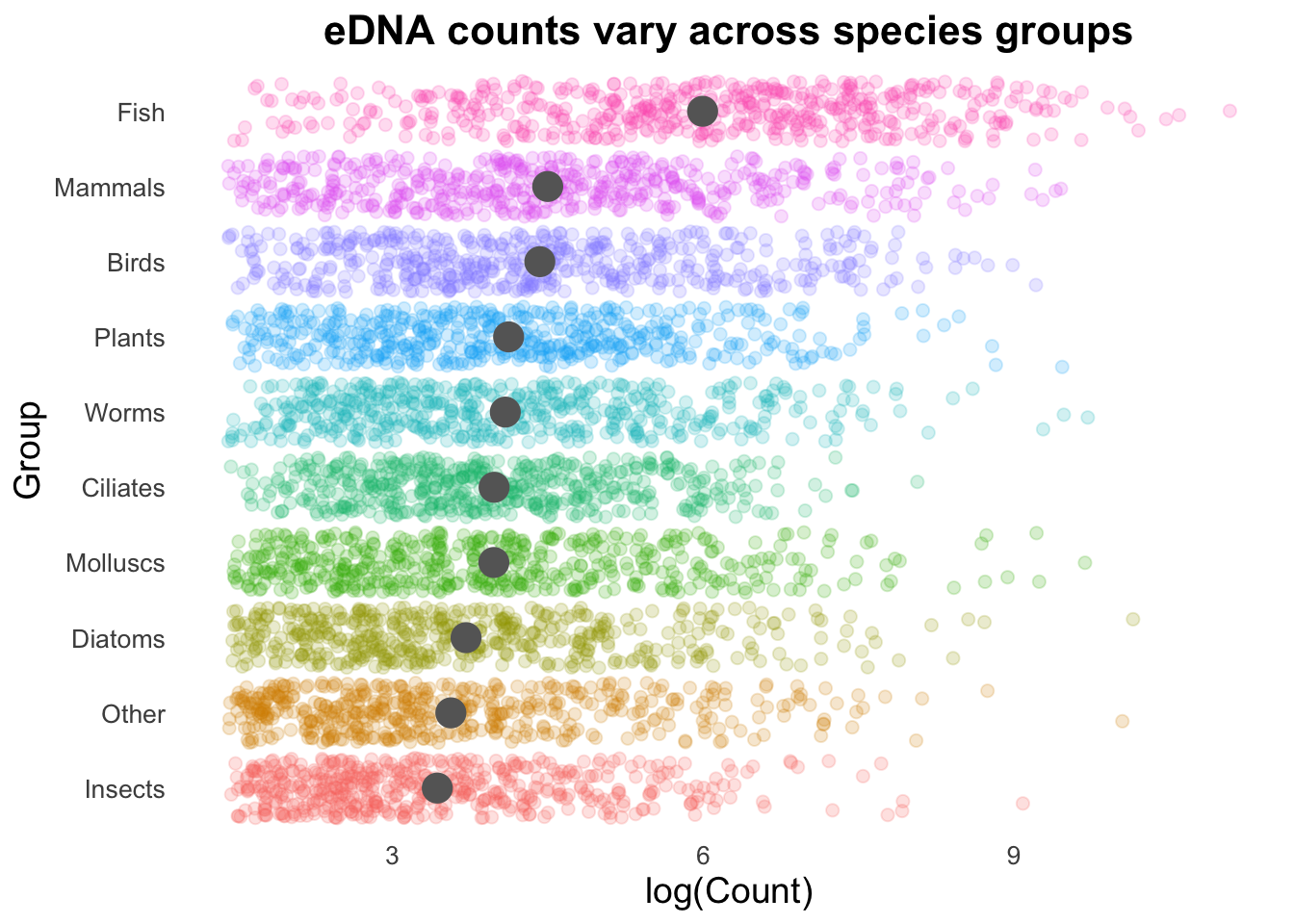 eDNA counts vary across species groups

Group

Fish
Mammals
Birds
Plants
Worms
Ciliates
Molluscs
Diatoms
Other
Insects

3
6
9

log(Count)